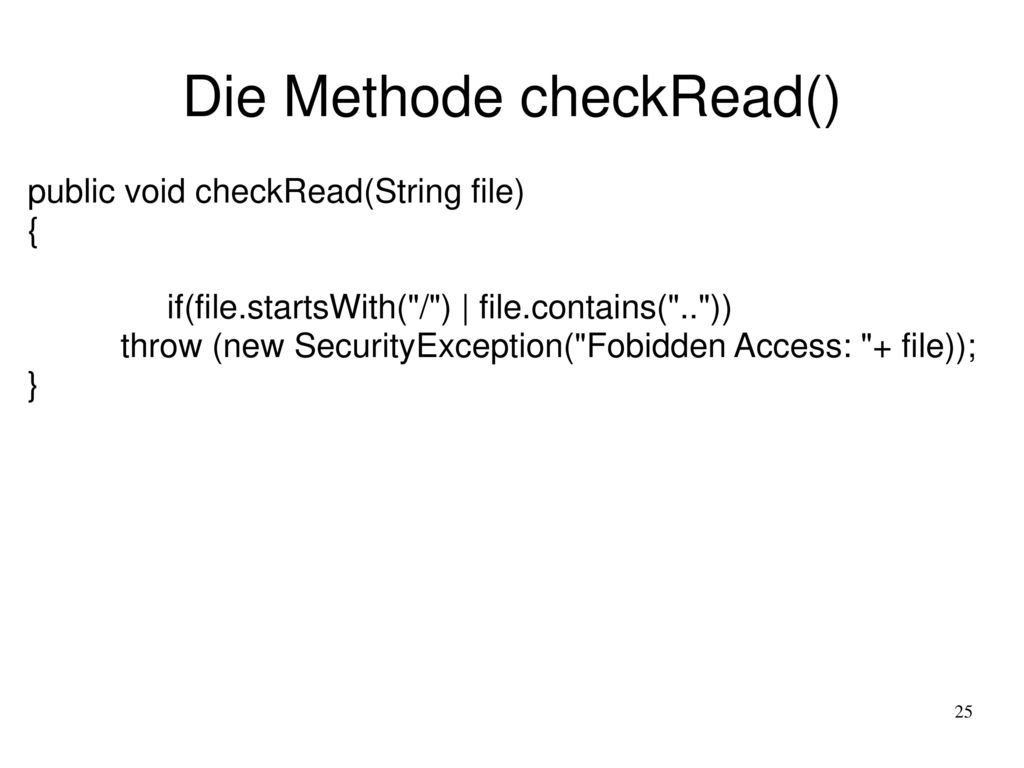 Die Methode checkRead()

public void checkRead(String file)
{

if(file.startsWith("/") | file.contains(".."))
throw (new SecurityException("Fobidden Access: "+ file));
}

25